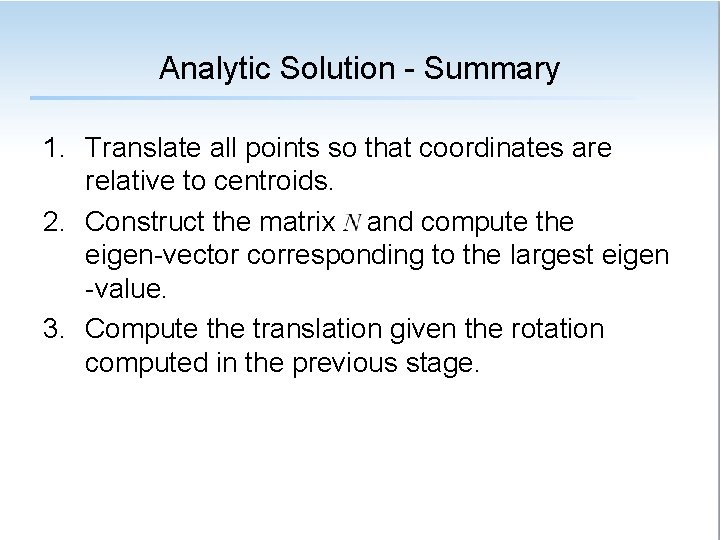 Analytic Solution - Summary

1. Translate all points so that coordinates are relative to centroids.

2. Construct the matrix $N$ and compute the eigen-vector corresponding to the largest eigen -value.

3. Compute the translation given the rotation computed in the previous stage.